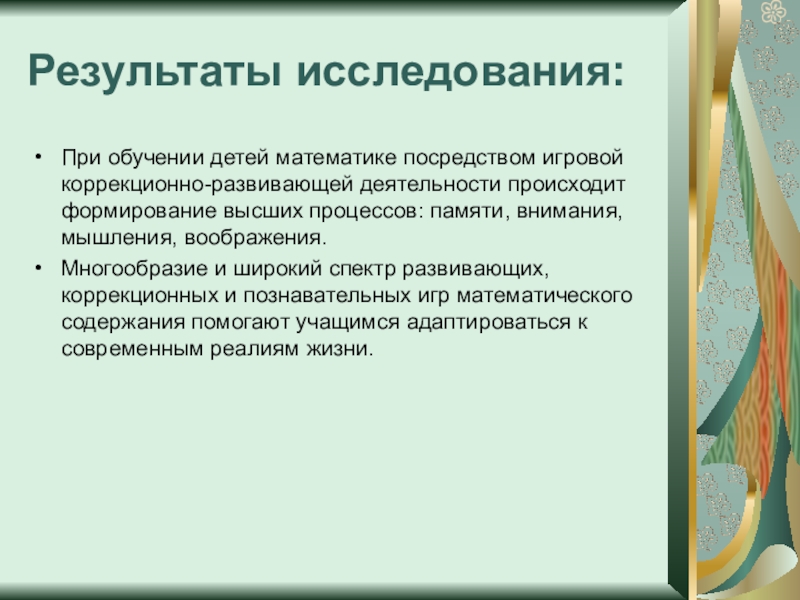 Результаты исследования:

• При обучении детей математике посредством игровой коррекционно-развивающей деятельности происходит формирование высших процессов: памяти, внимания, мышления, воображения.

• Многообразие и широкий спектр развивающих, коррекционных и познавательных игр математического содержания помогают учащимся адаптироваться к современным реалиям жизни.